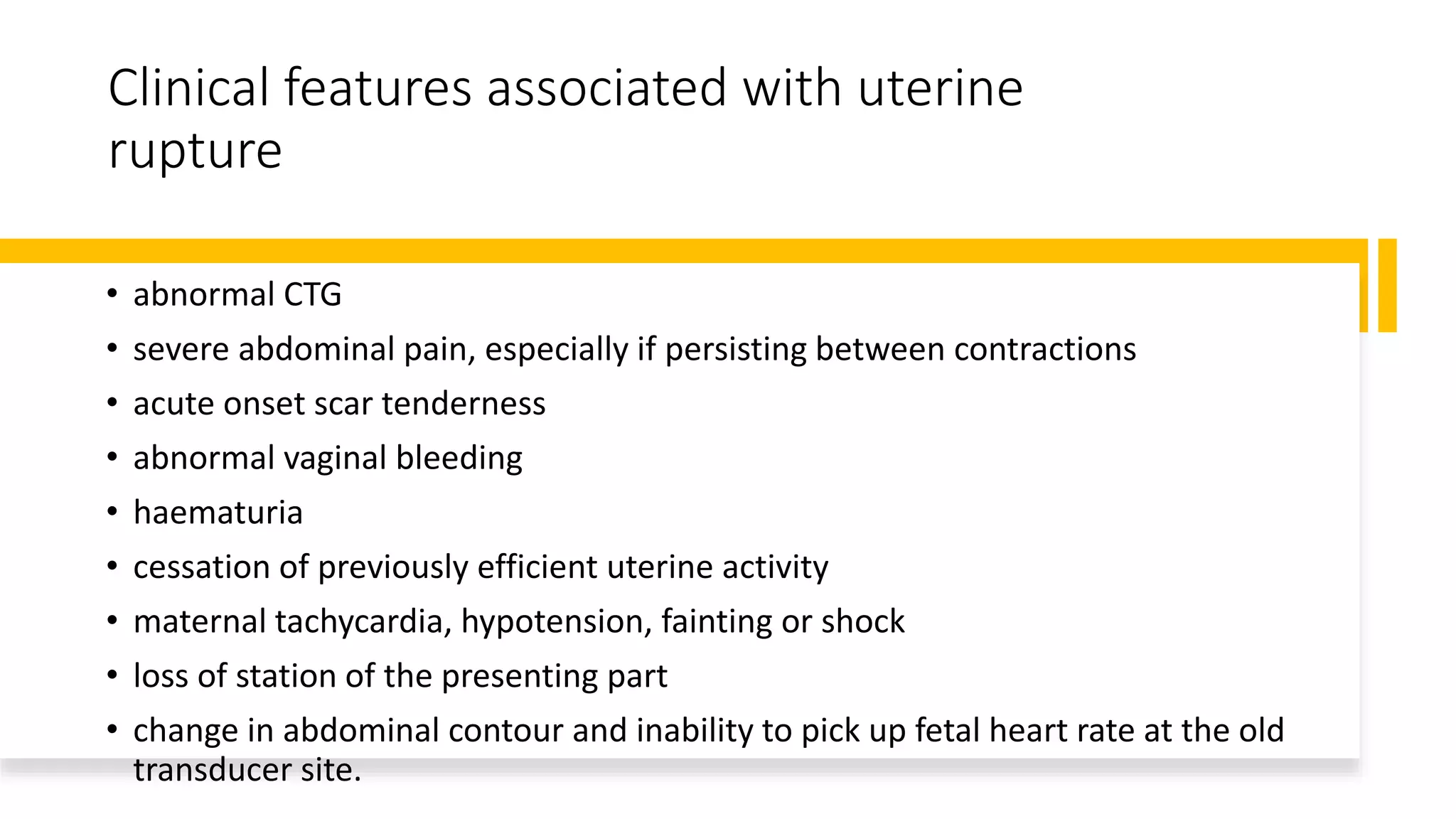 Clinical features associated with uterine rupture

• abnormal CTG
• severe abdominal pain, especially if persisting between contractions
• acute onset scar tenderness
• abnormal vaginal bleeding
• haematuria
• cessation of previously efficient uterine activity
• maternal tachycardia, hypotension, fainting or shock
• loss of station of the presenting part
• change in abdominal contour and inability to pick up fetal heart rate at the old transducer site.